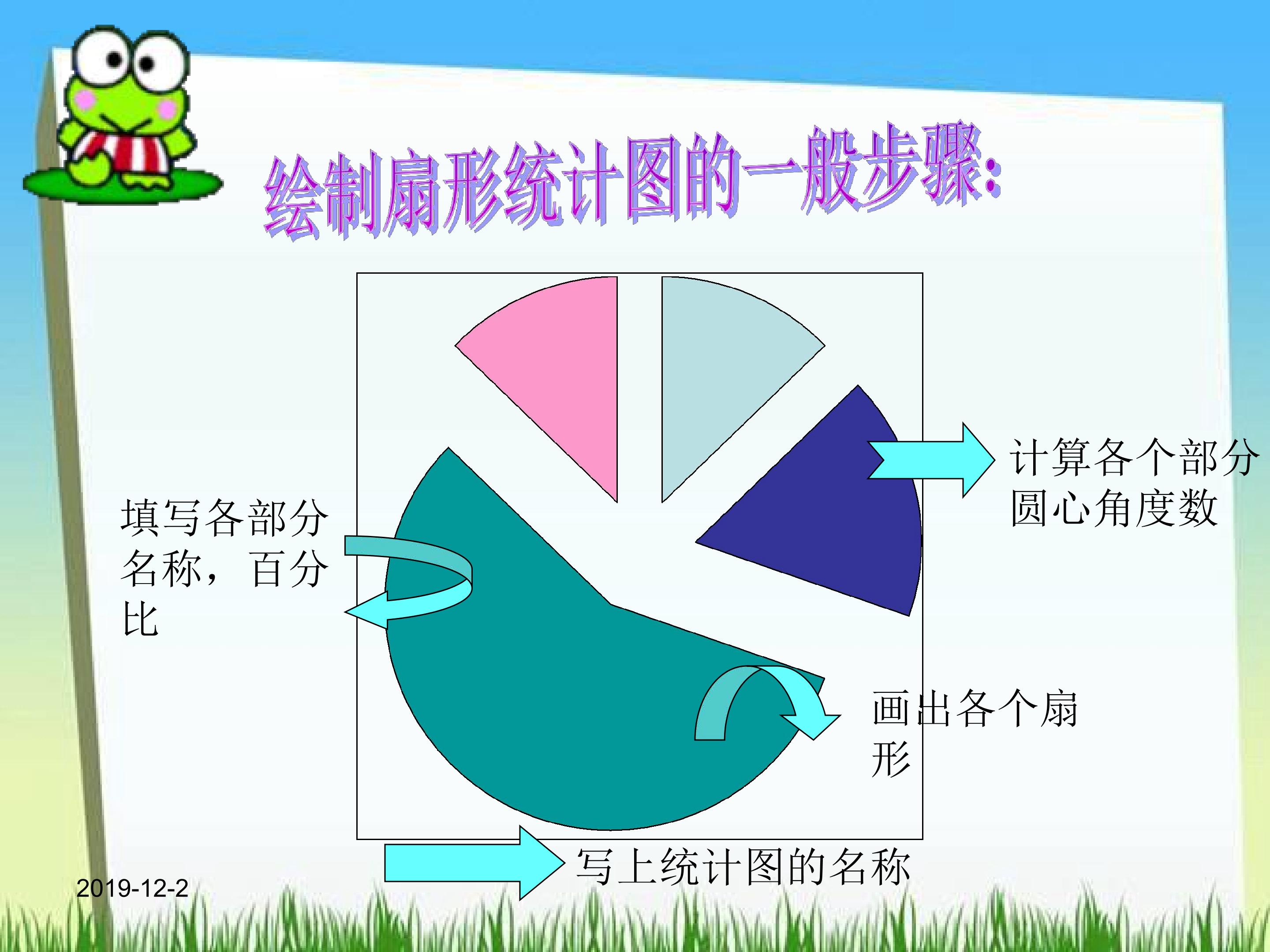 绘制扇形统计图的一般步骤:

计算各个部分圆心角度数

填写各部分名称，百分比

画出各个扇形

写上统计图的名称

2019-12-2